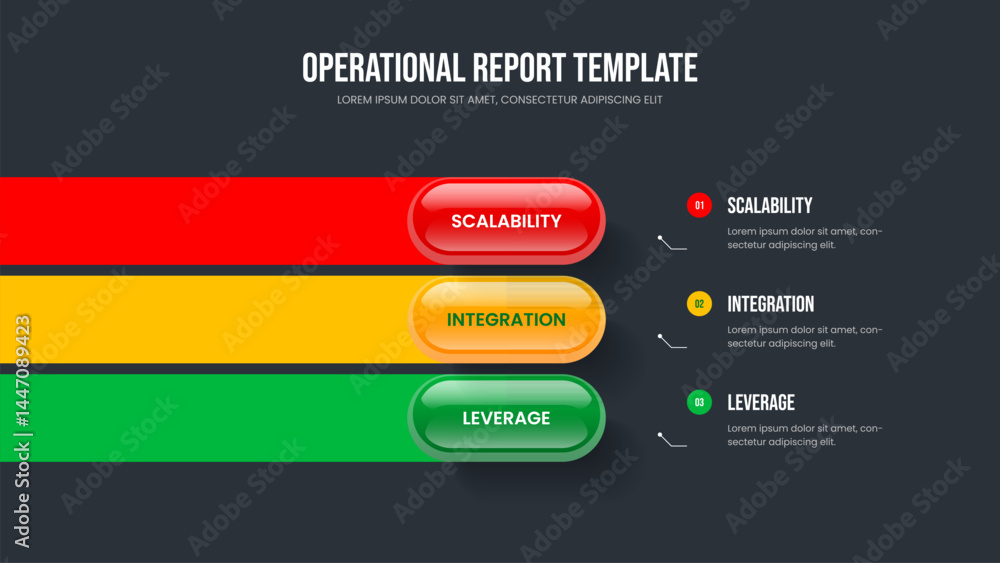 OPERATIONAL REPORT TEMPLATE

LOREM IPSUM DOLOR SIT AMET, CONSECTETUR ADIPISCING ELIT

SCALABILITY

INTEGRATION

LEVERAGE

01 SCALABILITY

Lorem ipsum dolor sit amet, consectetur adipiscing elit.

02 INTEGRATION

Lorem ipsum dolor sit amet, consectetur adipiscing elit.

03 LEVERAGE

Lorem ipsum dolor sit amet, consectetur adipiscing elit.

Adobe Stock | #1447089423